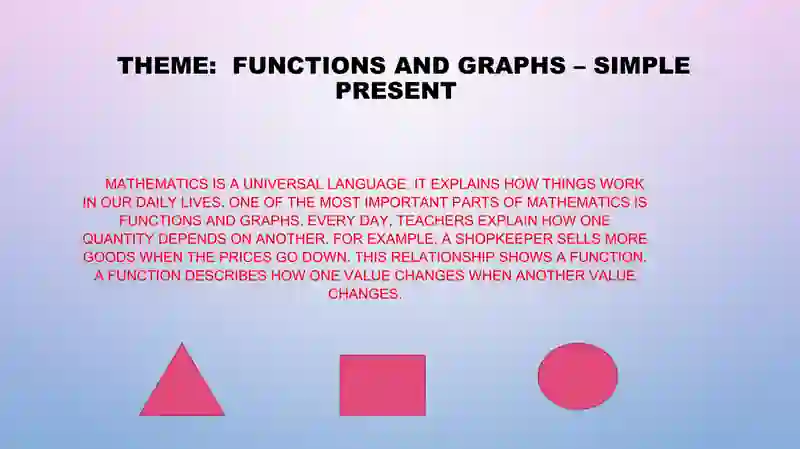 THEME: FUNCTIONS AND GRAPHS – SIMPLE PRESENT

MATHEMATICS IS A UNIVERSAL LANGUAGE. IT EXPLAINS HOW THINGS WORK IN OUR DAILY LIVES. ONE OF THE MOST IMPORTANT PARTS OF MATHEMATICS IS FUNCTIONS AND GRAPHS. EVERY DAY, TEACHERS EXPLAIN HOW ONE QUANTITY DEPENDS ON ANOTHER. FOR EXAMPLE, A SHOPKEEPER SELLS MORE GOODS WHEN THE PRICES GO DOWN. THIS RELATIONSHIP SHOWS A FUNCTION. A FUNCTION DESCRIBES HOW ONE VALUE CHANGES WHEN ANOTHER VALUE CHANGES.